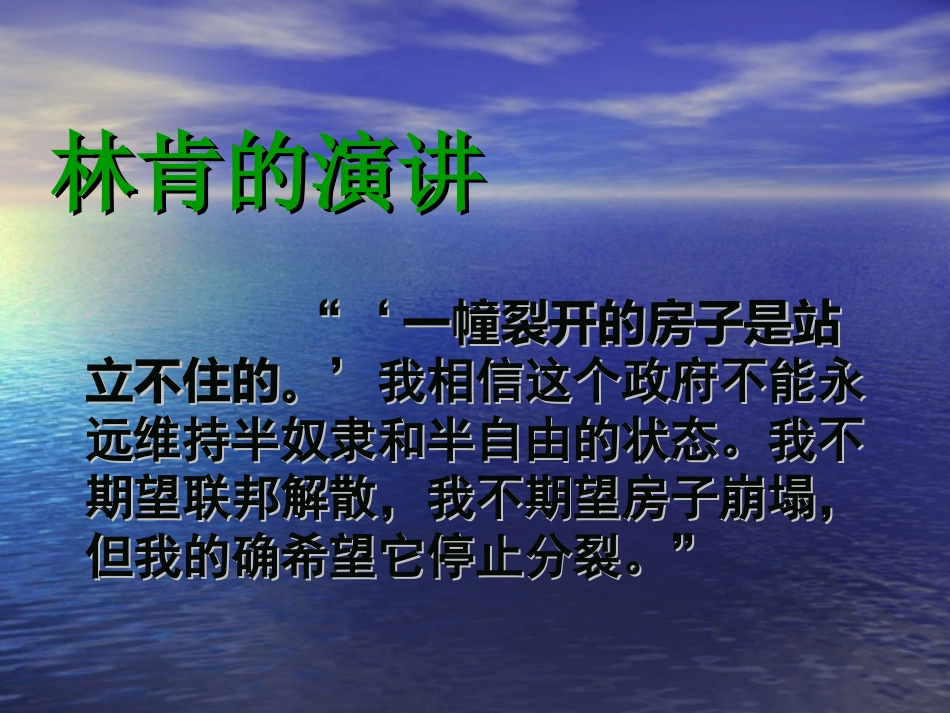 林肯的演讲

“‘一幢裂开的房子是站立不住的。’我相信这个政府不能永远维持半奴隶和半自由的状态。我不期望联邦解散，我不期望房子崩塌，但我的确希望它停止分裂。”